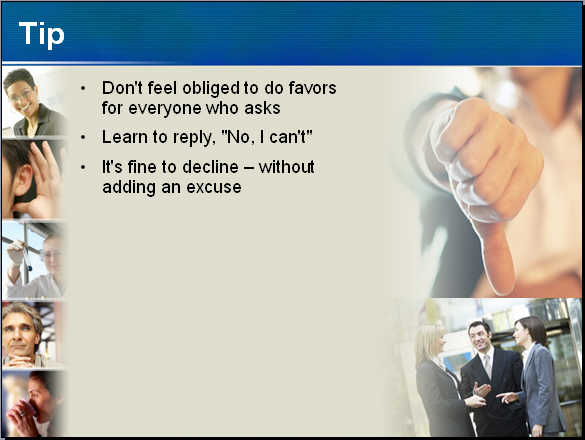 Tip

• Don't feel obliged to do favors for everyone who asks

• Learn to reply, "No, I can't"

• It's fine to decline – without adding an excuse